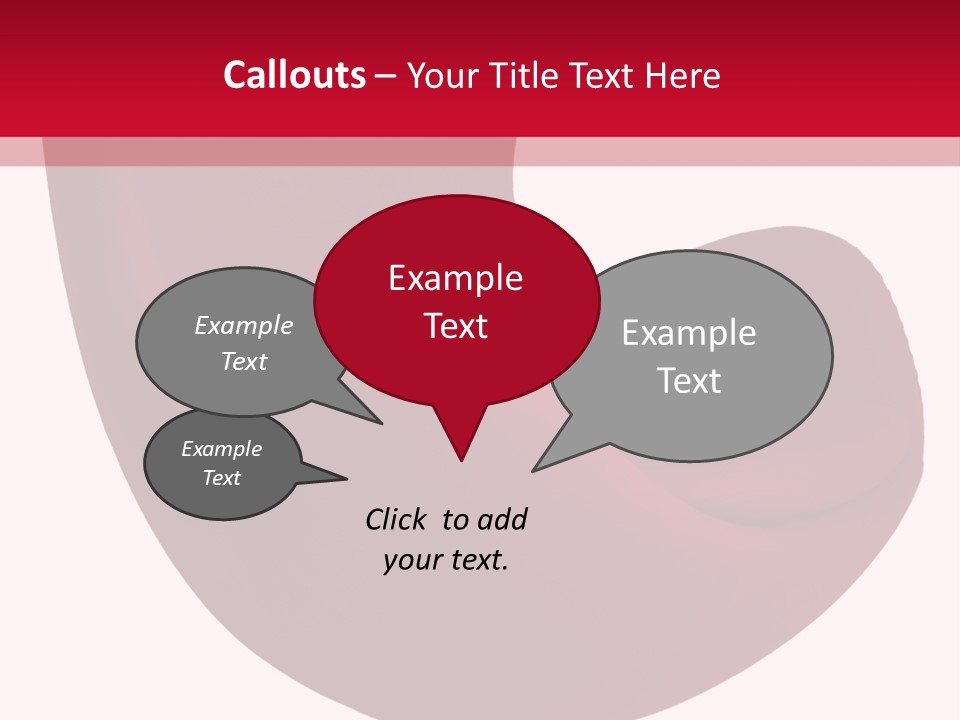 Callouts – Your Title Text Here

Example Text

Example Text

Example Text

Example Text

Click to add your text.